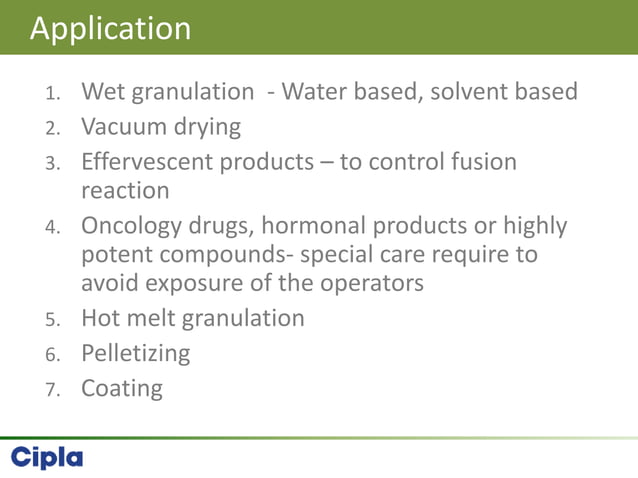 Application

1. Wet granulation - Water based, solvent based
2. Vacuum drying
3. Effervescent products – to control fusion reaction
4. Oncology drugs, hormonal products or highly potent compounds- special care require to avoid exposure of the operators
5. Hot melt granulation
6. Pelletizing
7. Coating

Cipla